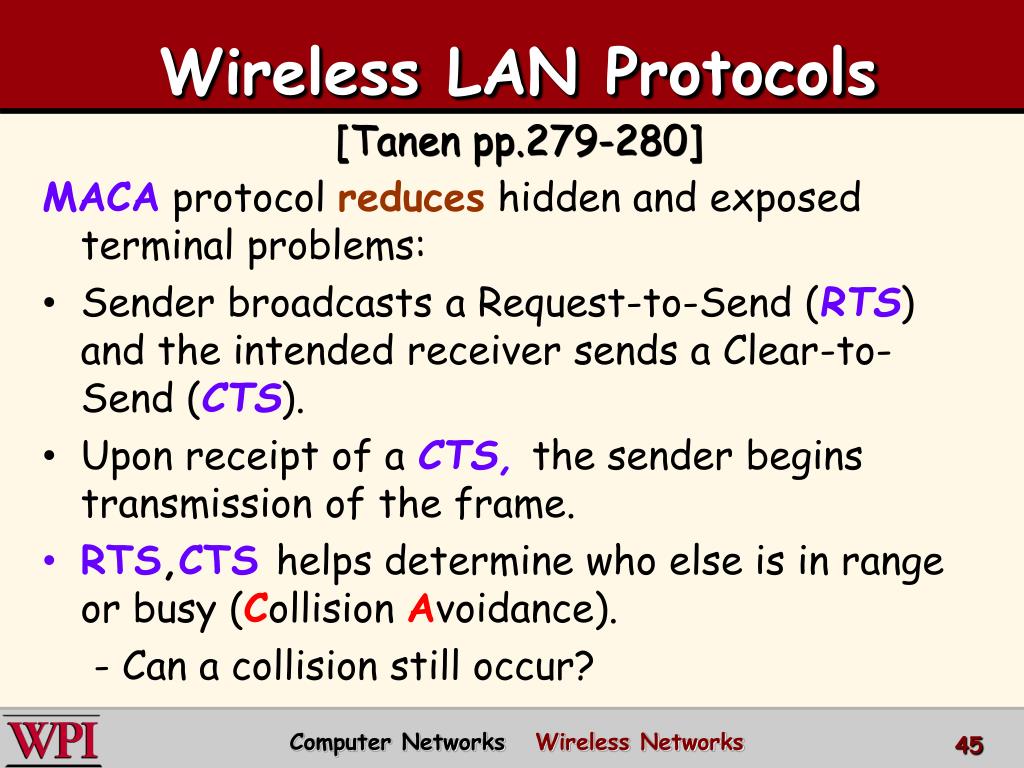 Wireless LAN Protocols

[Tanen pp.279-280]

MACA protocol reduces hidden and exposed terminal problems:

• Sender broadcasts a Request-to-Send (RTS) and the intended receiver sends a Clear-to-Send (CTS).

• Upon receipt of a CTS, the sender begins transmission of the frame.

• RTS,CTS helps determine who else is in range or busy (Collision Avoidance).

- Can a collision still occur?

WPI

Computer Networks Wireless Networks

45